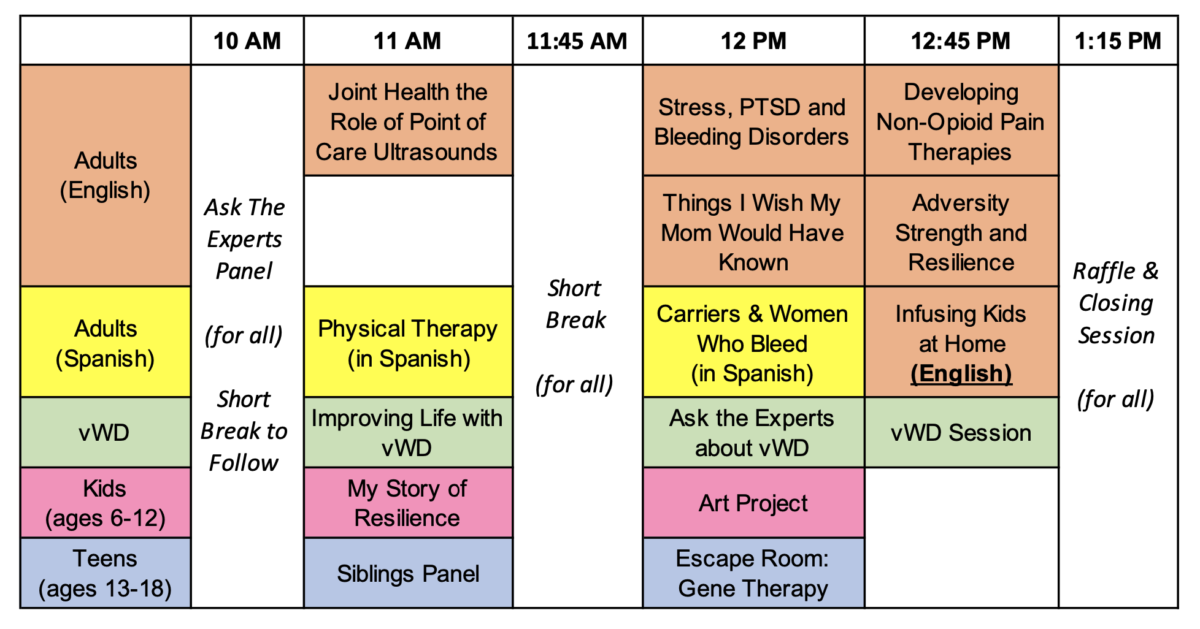 | | 10 AM | 11 AM | 11:45 AM | 12 PM | 12:45 PM | 1:15 PM |
|---|---|---|---|---|---|---|
| Adults (English) | Ask The Experts Panel (for all) Short Break to Follow | Joint Health the Role of Point of Care Ultrasounds | Short Break (for all) | Stress, PTSD and Bleeding Disorders | Developing Non-Opioid Pain Therapies | Raffle & Closing Session (for all) |
| | | | | Things I Wish My Mom Would Have Known | Adversity Strength and Resilience | |
| Adults (Spanish) | | Physical Therapy (in Spanish) | | Carriers & Women Who Bleed (in Spanish) | Infusing Kids at Home (English) | |
| vWD | | Improving Life with vWD | | Ask the Experts about vWD | vWD Session | |
| Kids (ages 6-12) | | My Story of Resilience | | Art Project | | |
| Teens (ages 13-18) | | Siblings Panel | | Escape Room: Gene Therapy | | |